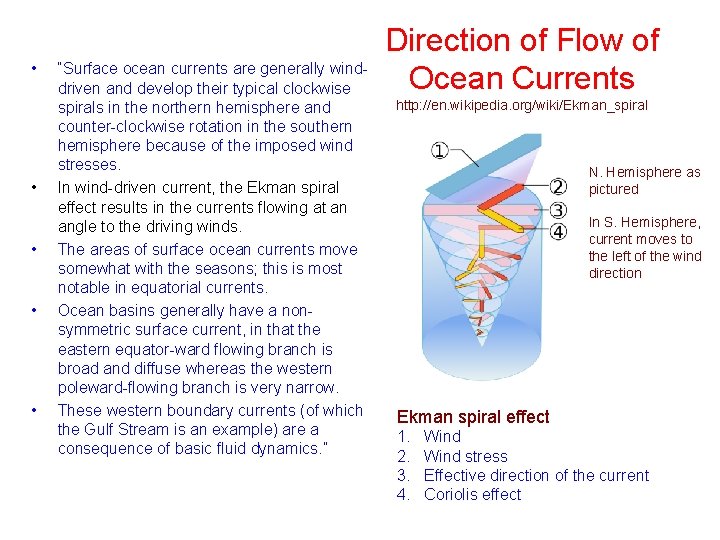 Direction of Flow of Ocean Currents
http://en.wikipedia.org/wiki/Ekman_spiral

• "Surface ocean currents are generally wind-driven and develop their typical clockwise spirals in the northern hemisphere and counter-clockwise rotation in the southern hemisphere because of the imposed wind stresses.
• In wind-driven current, the Ekman spiral effect results in the currents flowing at an angle to the driving winds.
• The areas of surface ocean currents move somewhat with the seasons; this is most notable in equatorial currents.
• Ocean basins generally have a non-symmetric surface current, in that the eastern equator-ward flowing branch is broad and diffuse whereas the western poleward-flowing branch is very narrow.
• These western boundary currents (of which the Gulf Stream is an example) are a consequence of basic fluid dynamics."

①
②
③
④

N. Hemisphere as pictured

In S. Hemisphere, current moves to the left of the wind direction

Ekman spiral effect
1. Wind
2. Wind stress
3. Effective direction of the current
4. Coriolis effect